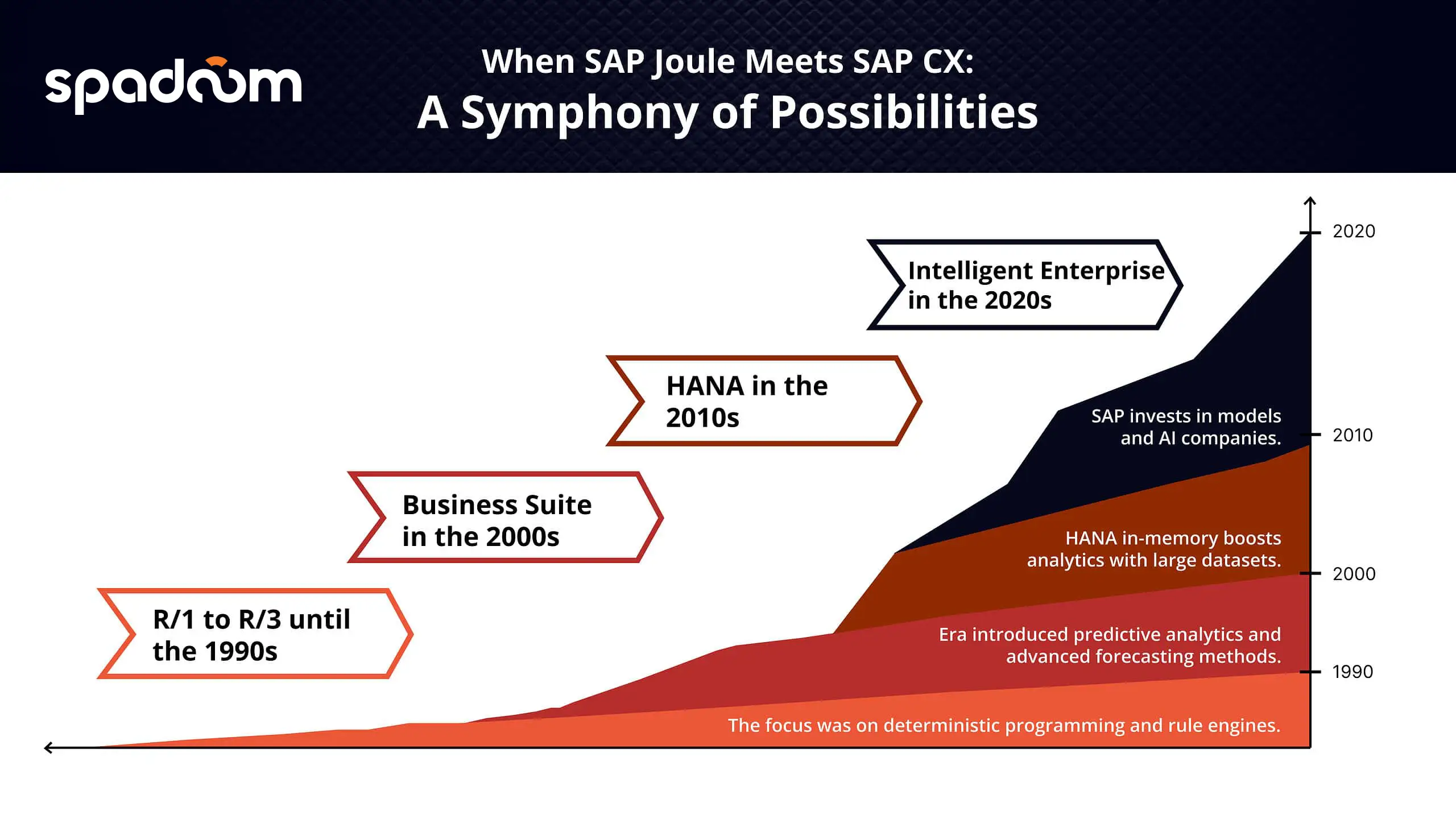 spadoom

When SAP Joule Meets SAP CX:
A Symphony of Possibilities

Intelligent Enterprise in the 2020s

HANA in the 2010s

Business Suite in the 2000s

R/1 to R/3 until the 1990s

2020

SAP invests in models and AI companies.

2010

HANA in-memory boosts analytics with large datasets.

2000

Era introduced predictive analytics and advanced forecasting methods.

1990

The focus was on deterministic programming and rule engines.